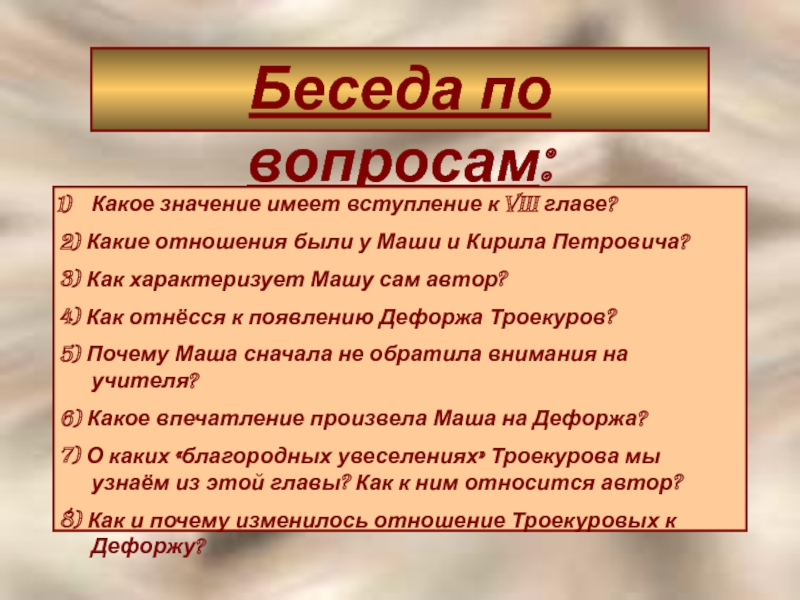 Беседа по вопросам:

1) Какое значение имеет вступление к VIII главе?

2) Какие отношения были у Маши и Кирила Петровича?

3) Как характеризует Машу сам автор?

4) Как отнёсся к появлению Дефоржа Троекуров?

5) Почему Маша сначала не обратила внимания на учителя?

6) Какое впечатление произвела Маша на Дефоржа?

7) О каких «благородных увеселениях» Троекурова мы узнаём из этой главы? Как к ним относится автор?

8) Как и почему изменилось отношение Троекуровых к Дефоржу?